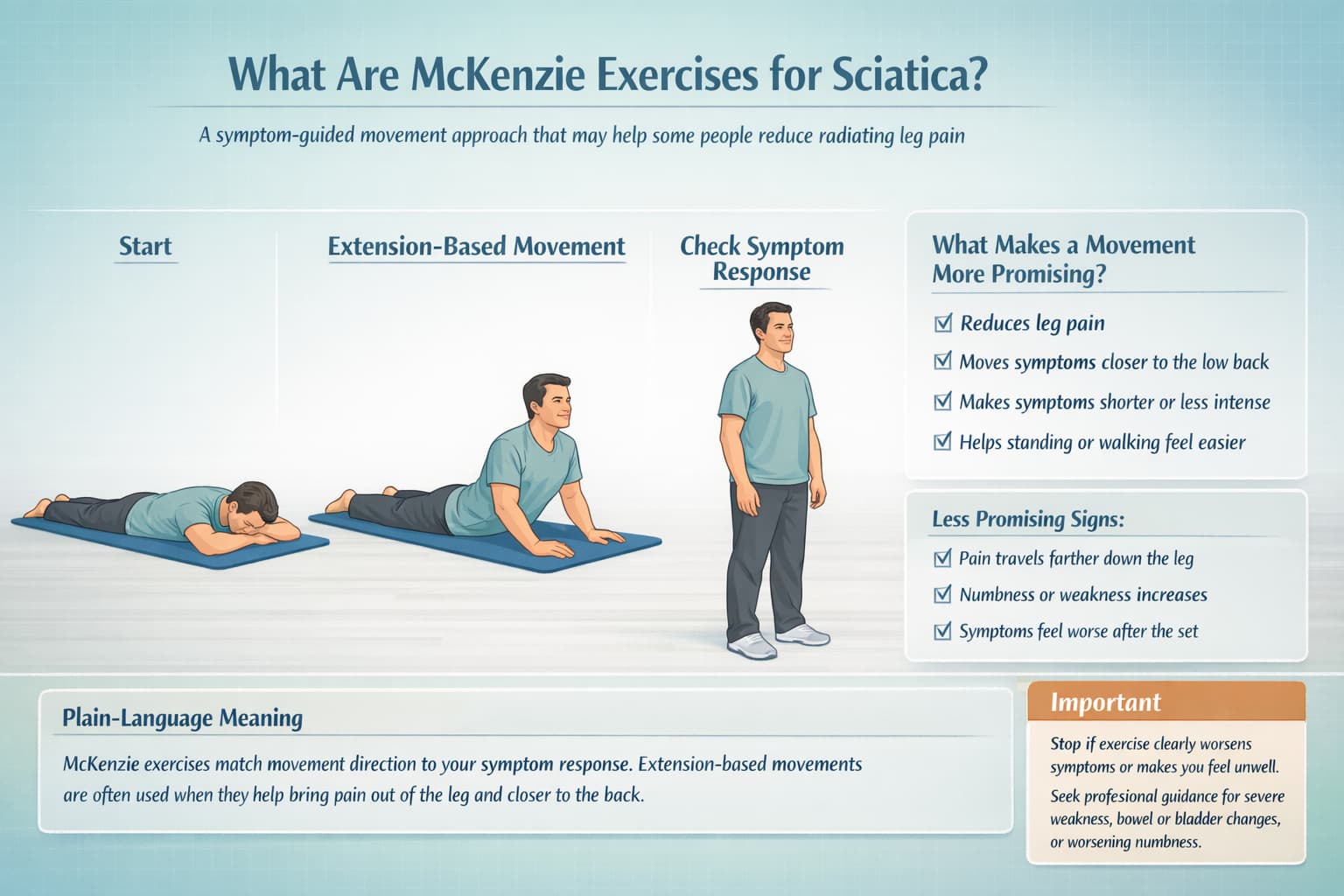 What Are McKenzie Exercises for Sciatica?

A symptom-guided movement approach that may help some people reduce radiating leg pain

Start

Extension-Based Movement

Check Symptom Response

What Makes a Movement More Promising?

☑ Reduces leg pain
☑ Moves symptoms closer to the low back
☑ Makes symptoms shorter or less intense
☑ Helps standing or walking feel easier

Less Promising Signs:

☑ Pain travels farther down the leg
☑ Numbness or weakness increases
☑ Symptoms feel worse after the set

Plain-Language Meaning

McKenzie exercises match movement direction to your symptom response. Extension-based movements are often used when they help bring pain out of the leg and closer to the back.

Important

Stop if exercise clearly worsens symptoms or makes you feel unwell.

Seek profesional guidance for severe weakness, bowel or bladder changes, or worsening numbness.